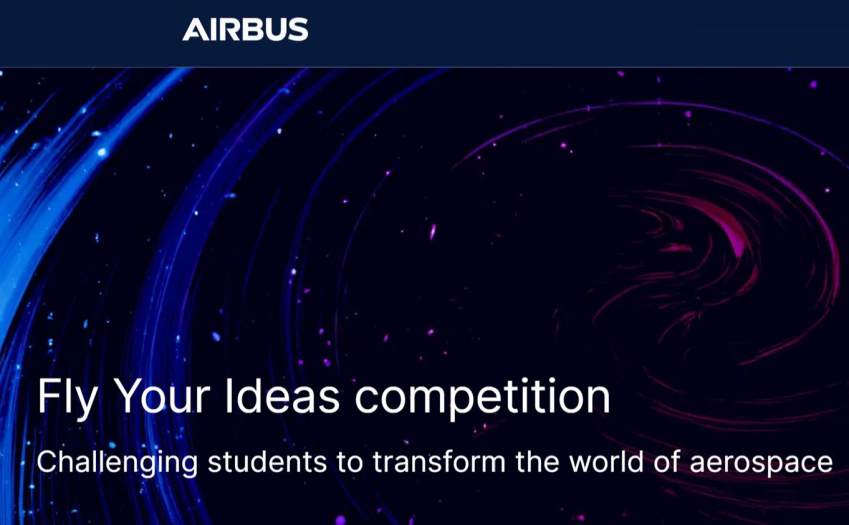 AIRBUS

Fly Your Ideas competition

Challenging students to transform the world of aerospace